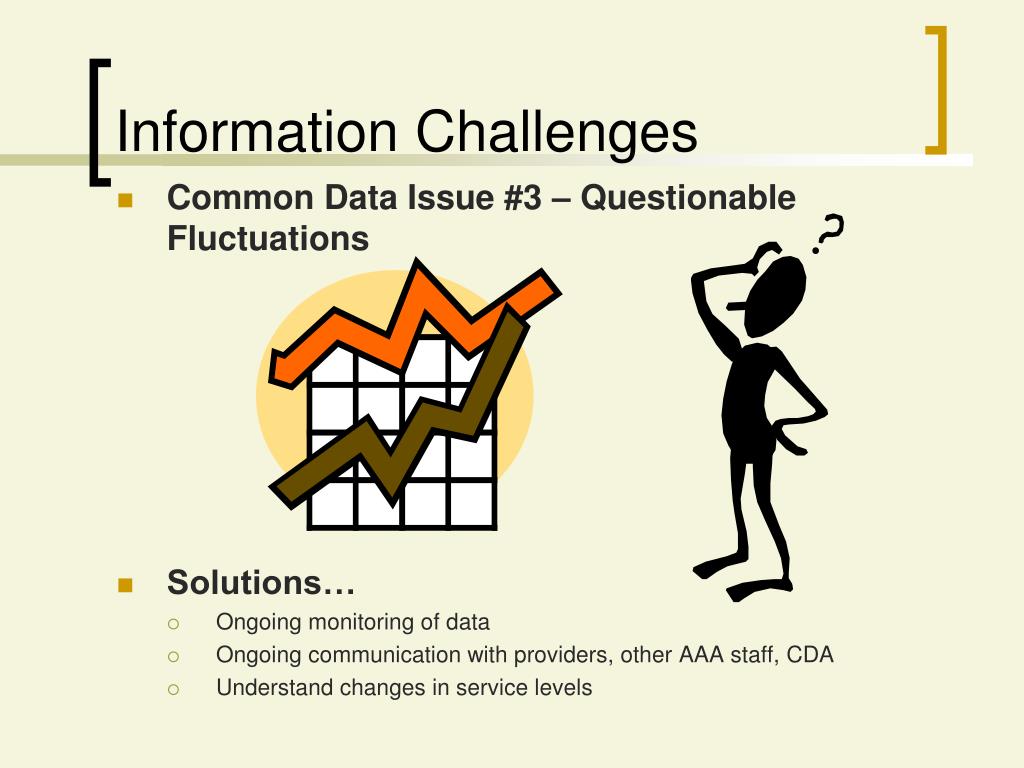 Information Challenges

Common Data Issue #3 – Questionable Fluctuations

?

Solutions…

Ongoing monitoring of data

Ongoing communication with providers, other AAA staff, CDA

Understand changes in service levels